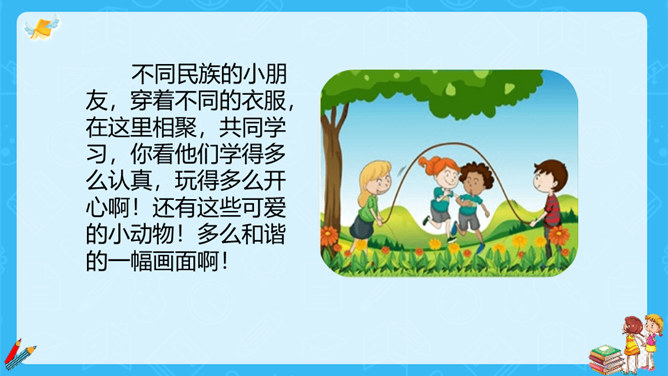 不同民族的小朋友，穿着不同的衣服，在这里相聚，共同学习，你看他们学得多么认真，玩得多么开心啊！还有这些可爱的小动物！多么和谐的一幅画面啊！